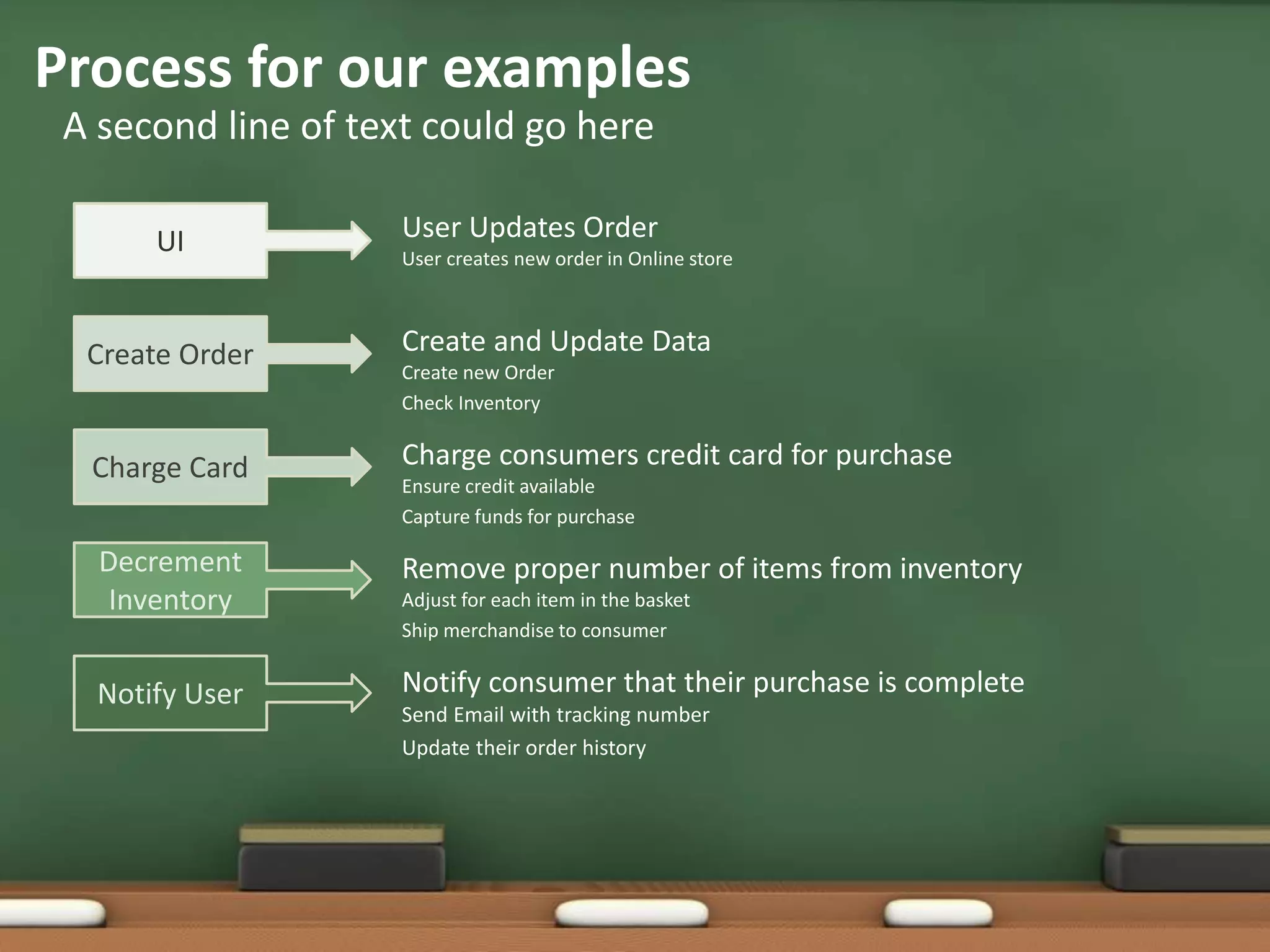 Process for our examples
A second line of text could go here

UI

User Updates Order
User creates new order in Online store

Create Order

Create and Update Data
Create new Order
Check Inventory

Charge Card

Charge consumers credit card for purchase
Ensure credit available
Capture funds for purchase

Decrement Inventory

Remove proper number of items from inventory
Adjust for each item in the basket
Ship merchandise to consumer

Notify User

Notify consumer that their purchase is complete
Send Email with tracking number
Update their order history